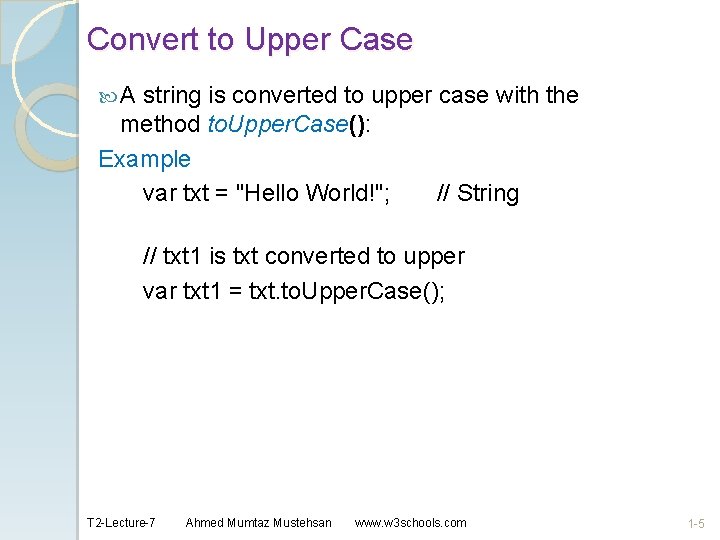 Convert to Upper Case

A string is converted to upper case with the method toUpperCase():

Example

var txt = "Hello World!"; // String

// txt1 is txt converted to upper
var txt1 = txt.toUpperCase();

T2-Lecture-7 Ahmed Mumtaz Mustehsan www.w3schools.com 1-5